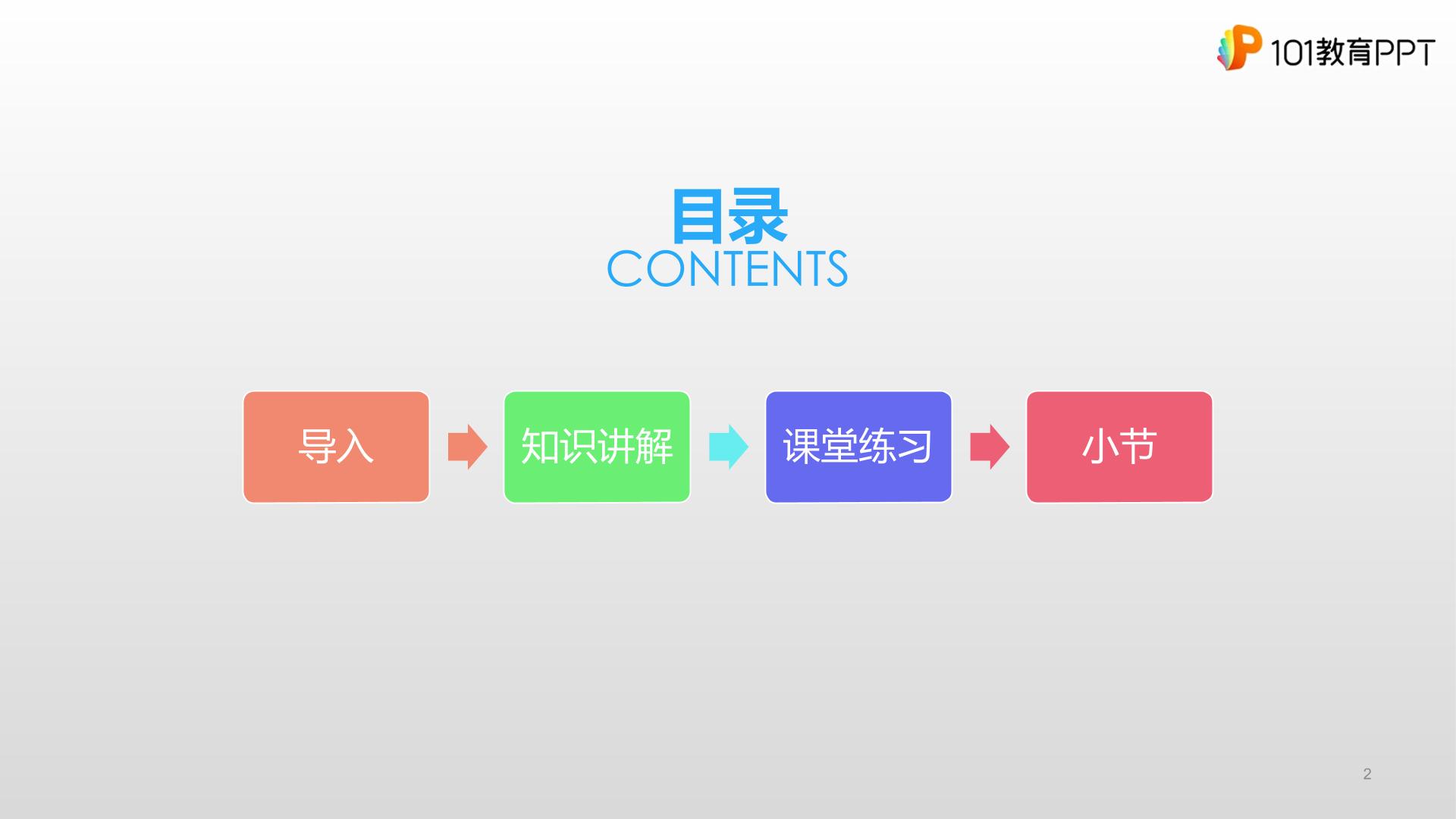 101教育PPT

目录
CONTENTS

导入

知识讲解

课堂练习

小节

2